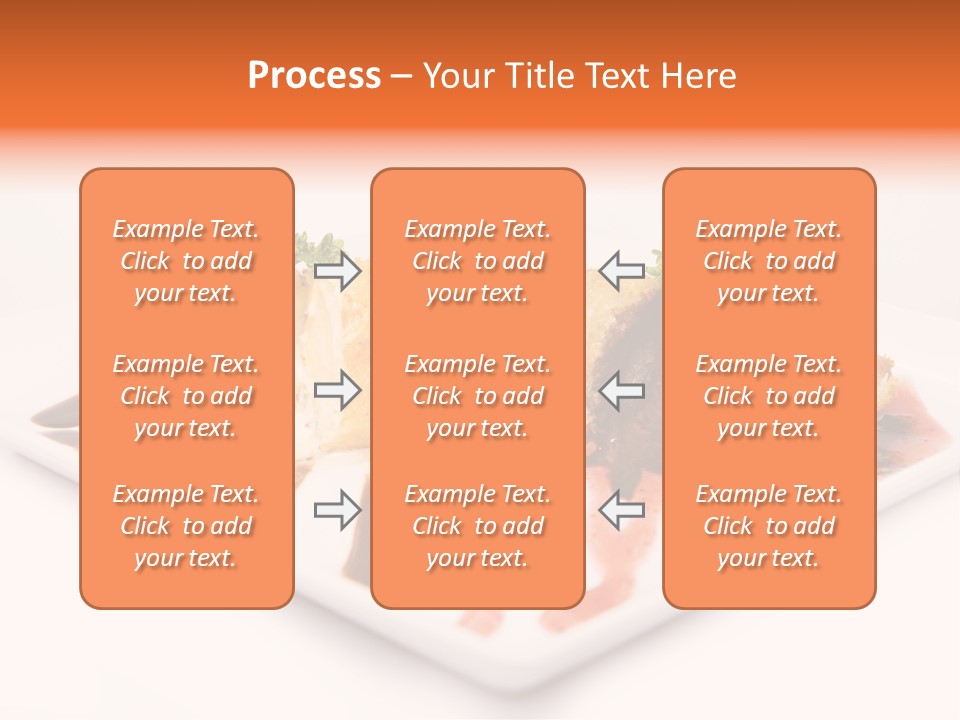 Process – Your Title Text Here

Example Text. Click to add your text.

Example Text. Click to add your text.

Example Text. Click to add your text.

Example Text. Click to add your text.

Example Text. Click to add your text.

Example Text. Click to add your text.

Example Text. Click to add your text.

Example Text. Click to add your text.

Example Text. Click to add your text.